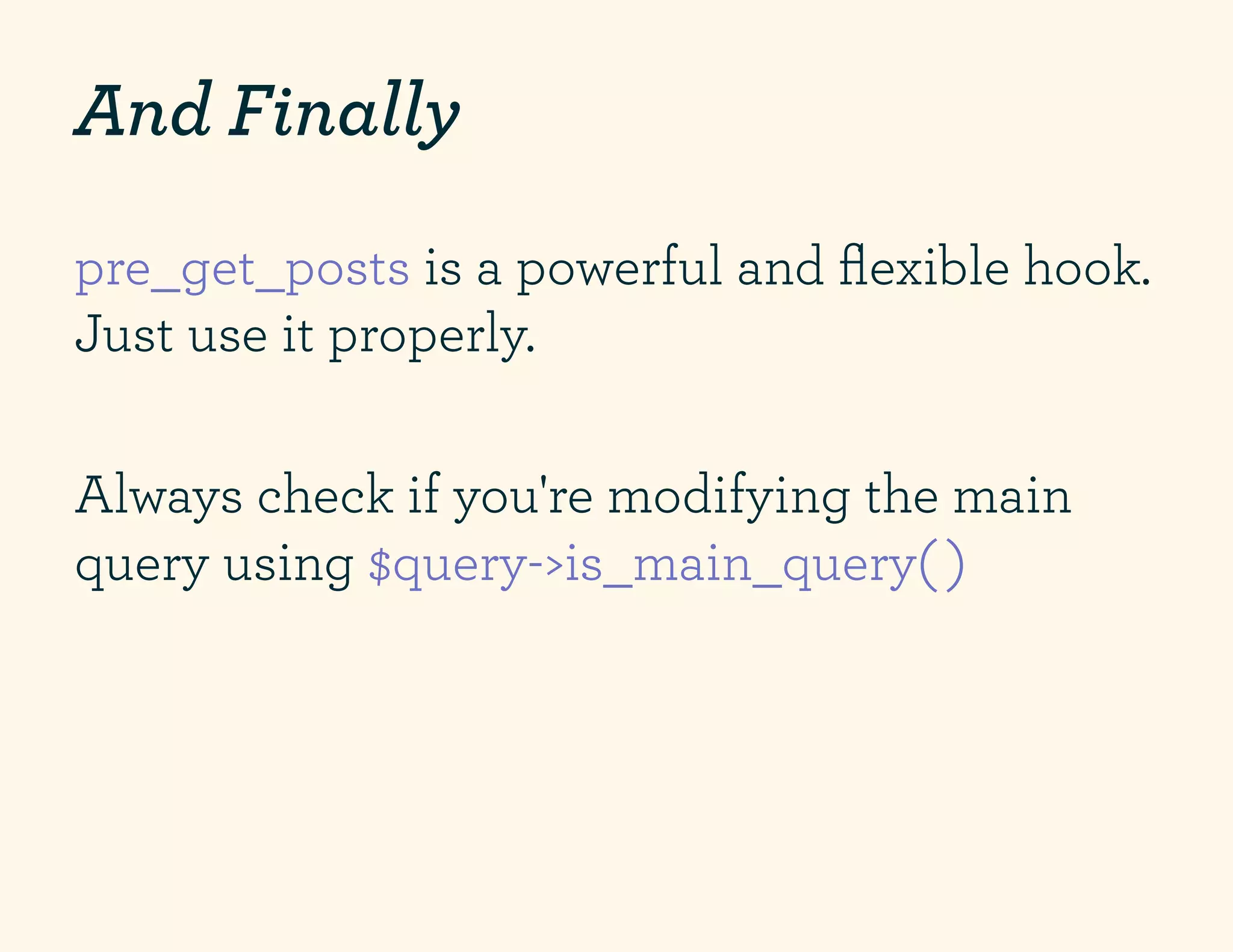 And Finally

pre_get_posts is a powerful and flexible hook. Just use it properly.

Always check if you're modifying the main query using $query->is_main_query()